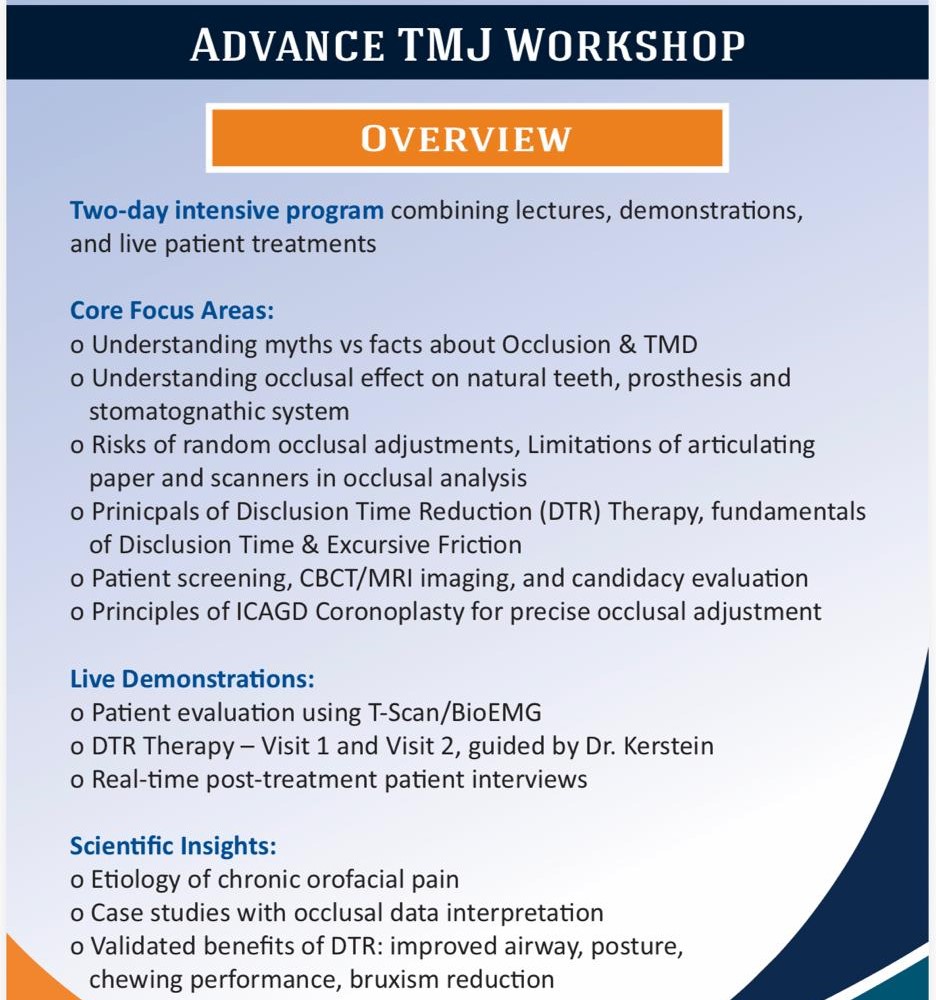 ADVANCE TMJ WORKSHOP

OVERVIEW

Two-day intensive program combining lectures, demonstrations, and live patient treatments

Core Focus Areas:
o Understanding myths vs facts about Occlusion & TMD
o Understanding occlusal effect on natural teeth, prosthesis and stomatognathic system
o Risks of random occlusal adjustments, Limitations of articulating paper and scanners in occlusal analysis
o Prinicpals of Disclusion Time Reduction (DTR) Therapy, fundamentals of Disclusion Time & Excursive Friction
o Patient screening, CBCT/MRI imaging, and candidacy evaluation
o Principles of ICAGD Coronoplasty for precise occlusal adjustment

Live Demonstrations:
o Patient evaluation using T-Scan/BioEMG
o DTR Therapy – Visit 1 and Visit 2, guided by Dr. Kerstein
o Real-time post-treatment patient interviews

Scientific Insights:
o Etiology of chronic orofacial pain
o Case studies with occlusal data interpretation
o Validated benefits of DTR: improved airway, posture, chewing performance, bruxism reduction